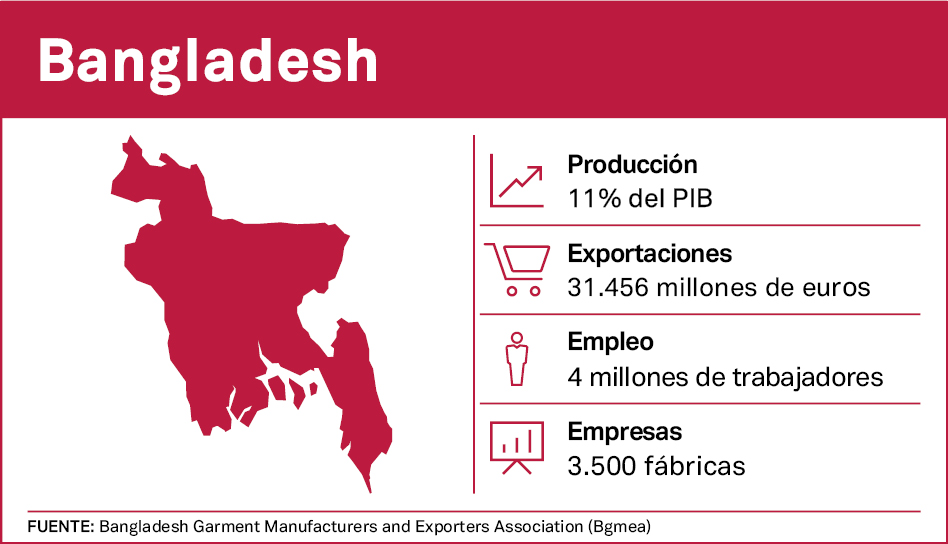 Bangladesh

Producción
11% del PIB

Exportaciones
31.456 millones de euros

Empleo
4 millones de trabajadores

Empresas
3.500 fábricas

FUENTE: Bangladesh Garment Manufacturers and Exporters Association (Bgmea)